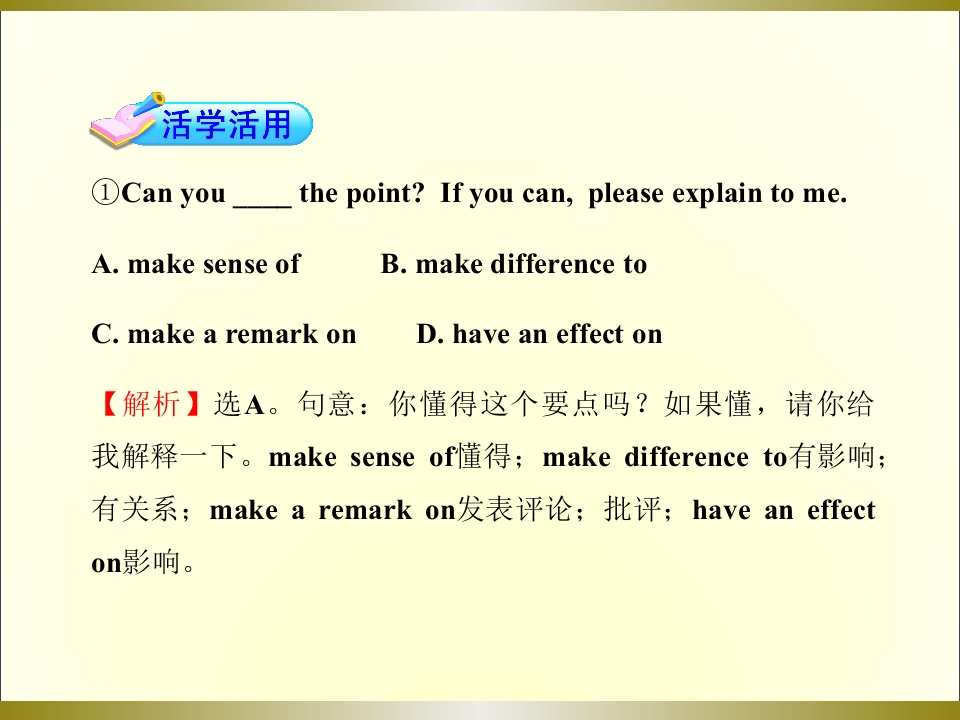 活学活用

①Can you ____ the point? If you can, please explain to me.

A. make sense of B. make difference to

C. make a remark on D. have an effect on

【解析】选A。句意：你懂得这个要点吗？如果懂，请你给我解释一下。make sense of懂得；make difference to有影响；有关系；make a remark on发表评论；批评；have an effect on影响。